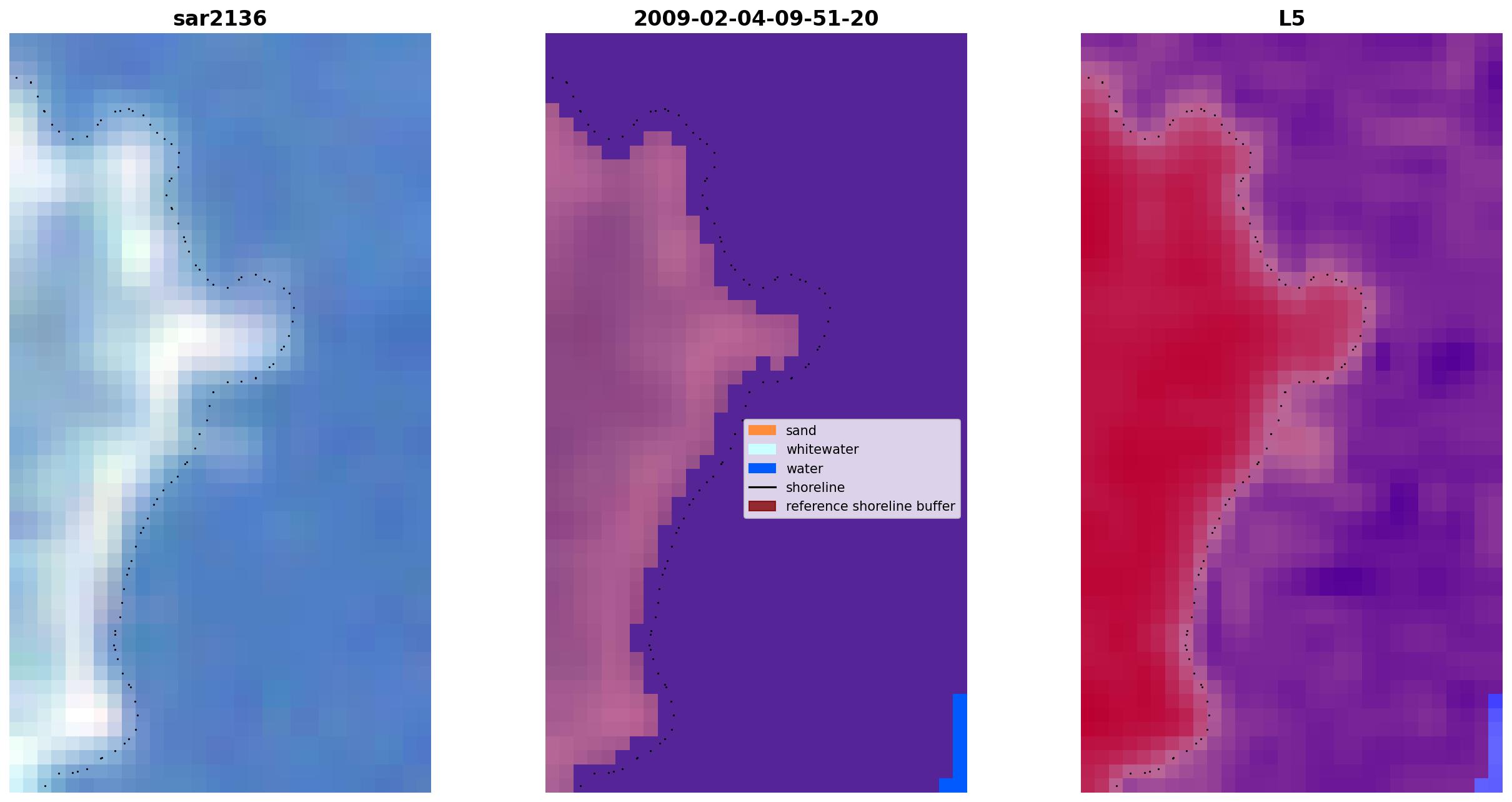 sar2136

2009-02-04-09-51-20

sand
whitewater
water
shoreline
reference shoreline buffer

L5